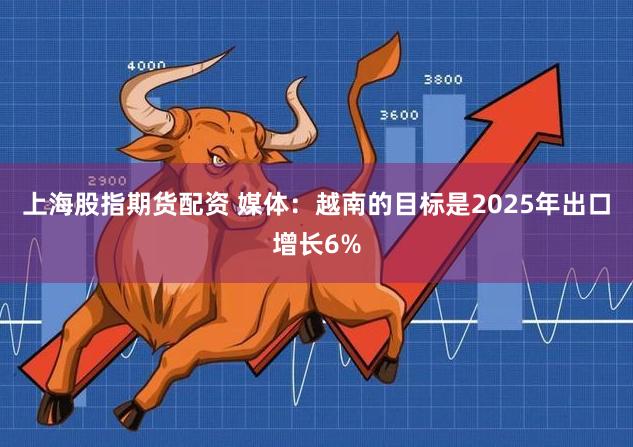 4000

3800

3600

2900

上海股指期货配资 媒体：越南的目标是2025年出口增长6%